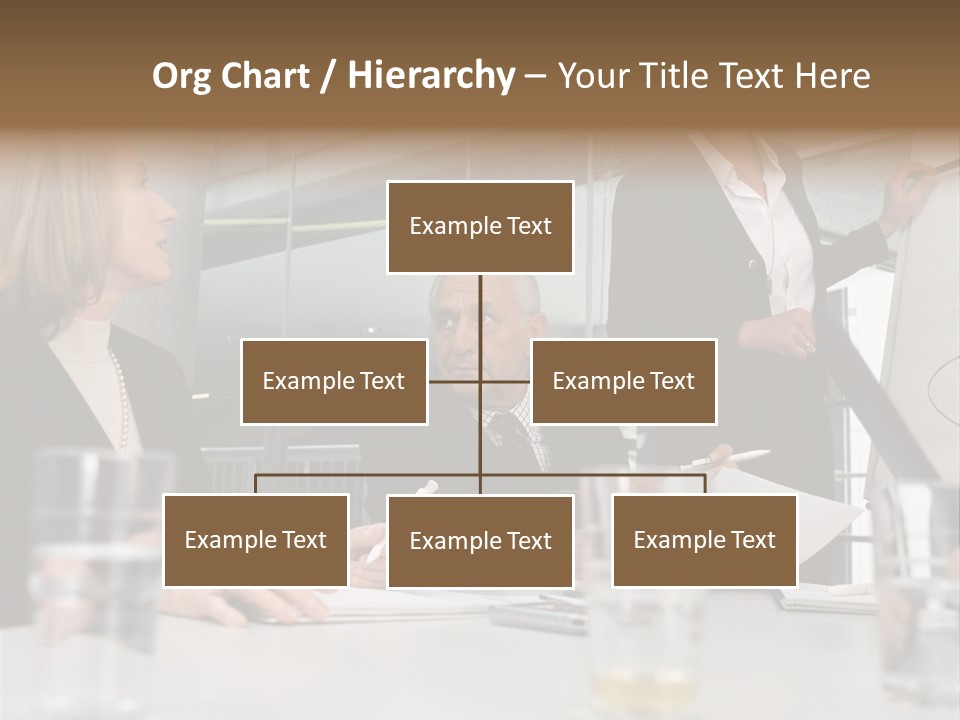 Org Chart / Hierarchy – Your Title Text Here

Example Text

Example Text

Example Text

Example Text

Example Text

Example Text